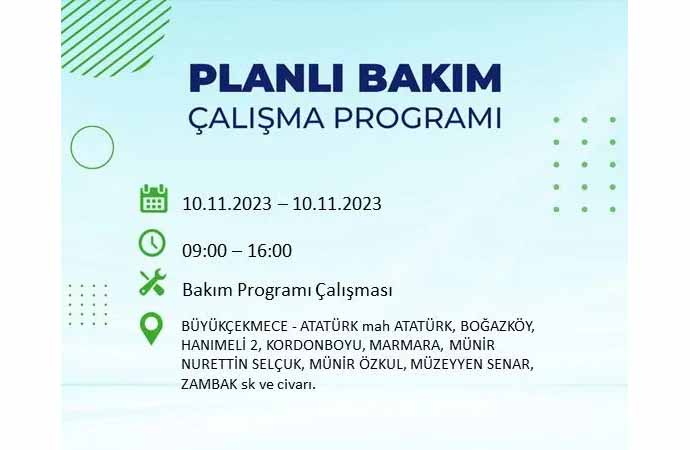 PLANLI BAKIM
ÇALIŞMA PROGRAMI

10.11.2023 – 10.11.2023

09:00 – 16:00

Bakım Programı Çalışması

BÜYÜKÇEKMECE - ATATÜRK mah ATATÜRK, BOĞAZKÖY, HANIMELİ 2, KORDONBOYU, MARMARA, MÜNİR NURETTİN SELÇUK, MÜNİR ÖZKUL, MÜZEYYEN SENAR, ZAMBAK sk ve civarı.